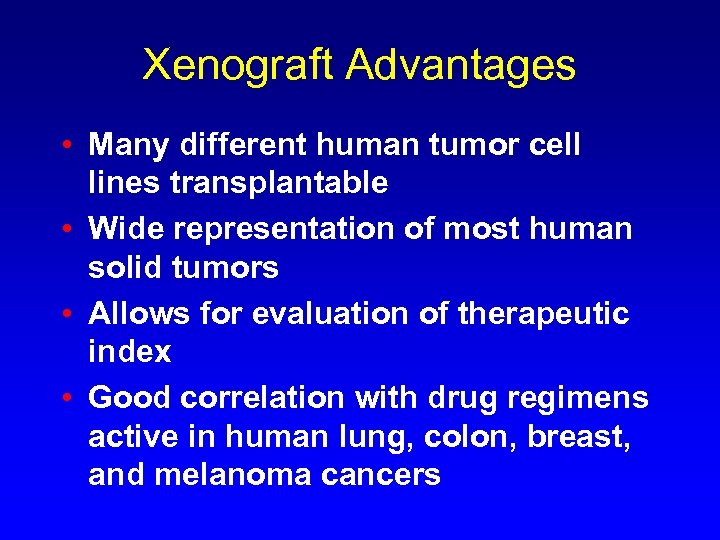 Xenograft Advantages

• Many different human tumor cell lines transplantable
• Wide representation of most human solid tumors
• Allows for evaluation of therapeutic index
• Good correlation with drug regimens active in human lung, colon, breast, and melanoma cancers